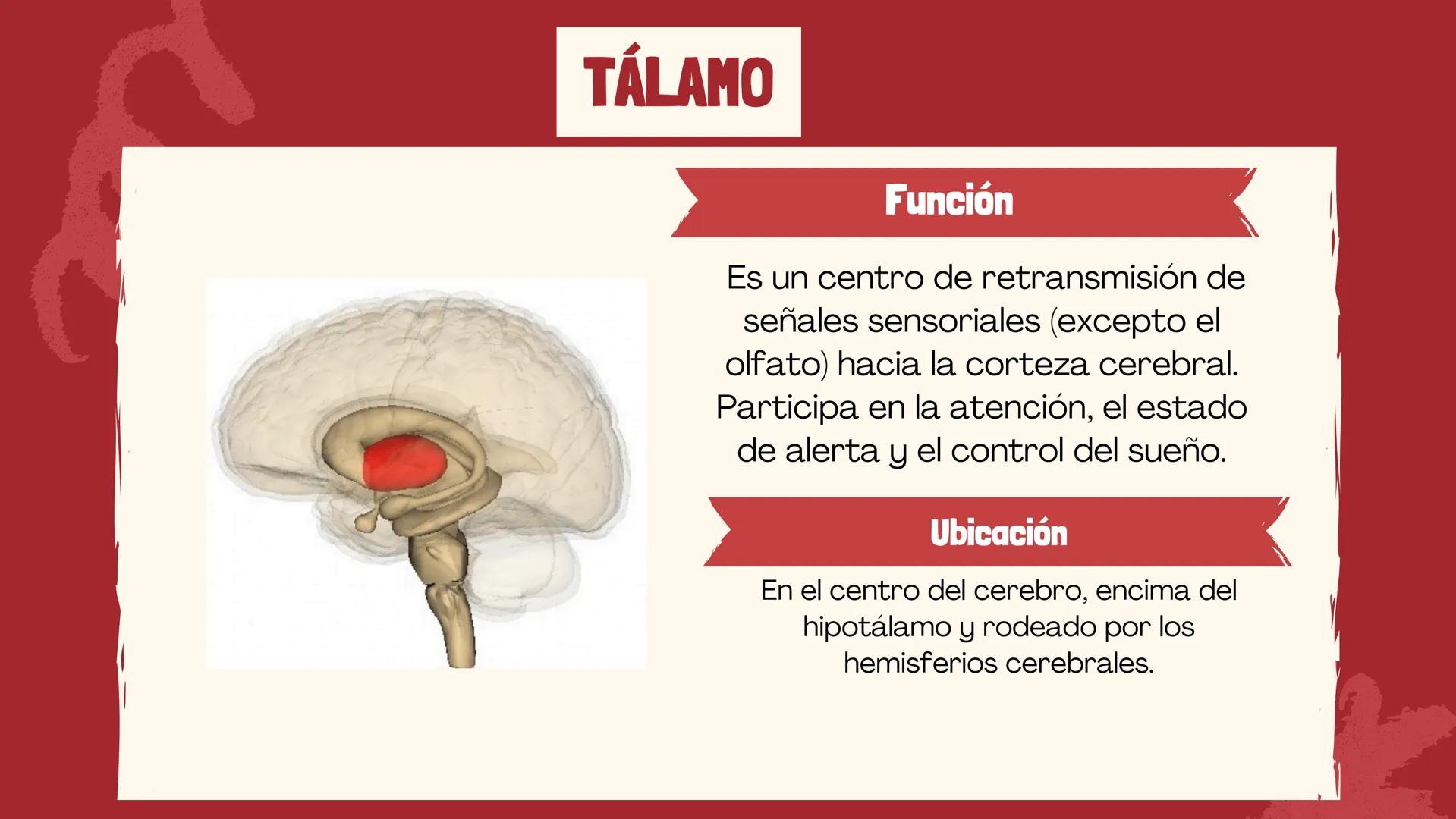 TÁLAMO

Función

Es un centro de retransmisión de señales sensoriales (excepto el olfato) hacia la corteza cerebral. Participa en la atención, el estado de alerta y el control del sueño.

Ubicación

En el centro del cerebro, encima del hipotálamo y rodeado por los hemisferios cerebrales.